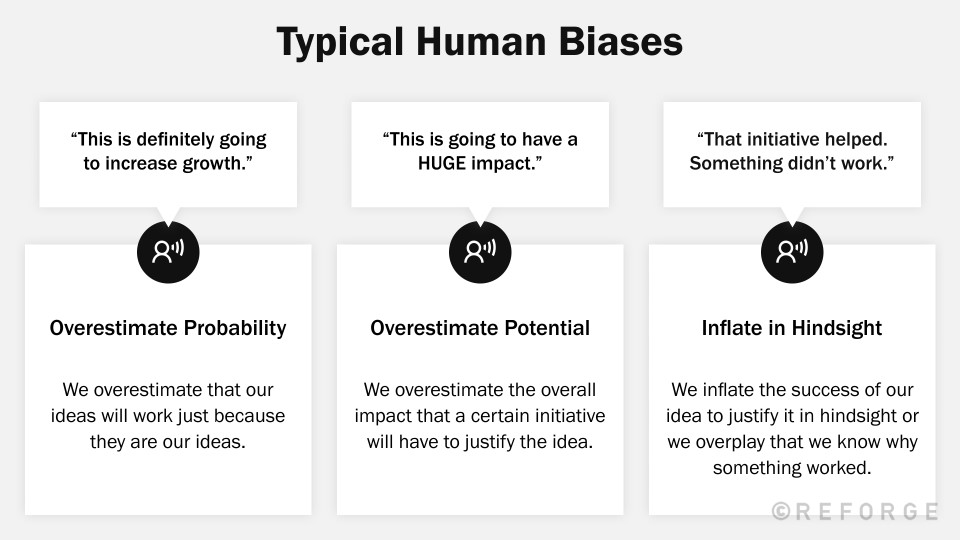 Typical Human Biases

“This is definitely going to increase growth.”

Overestimate Probability

We overestimate that our ideas will work just because they are our ideas.

“This is going to have a HUGE impact.”

Overestimate Potential

We overestimate the overall impact that a certain initiative will have to justify the idea.

“That initiative helped. Something didn’t work.”

Inflate in Hindsight

We inflate the success of our idea to justify it in hindsight or we overplay that we know why something worked.

©REFORGE